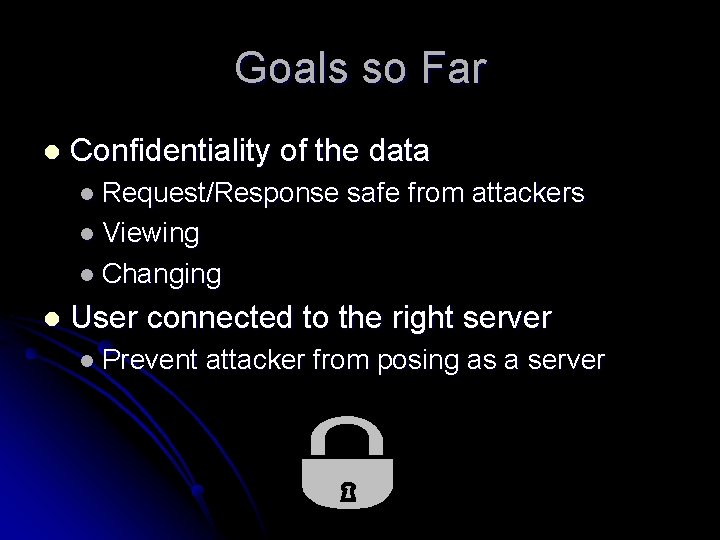 Goals so Far

- Confidentiality of the data
  - Request/Response safe from attackers
  - Viewing
  - Changing
- User connected to the right server
  - Prevent attacker from posing as a server